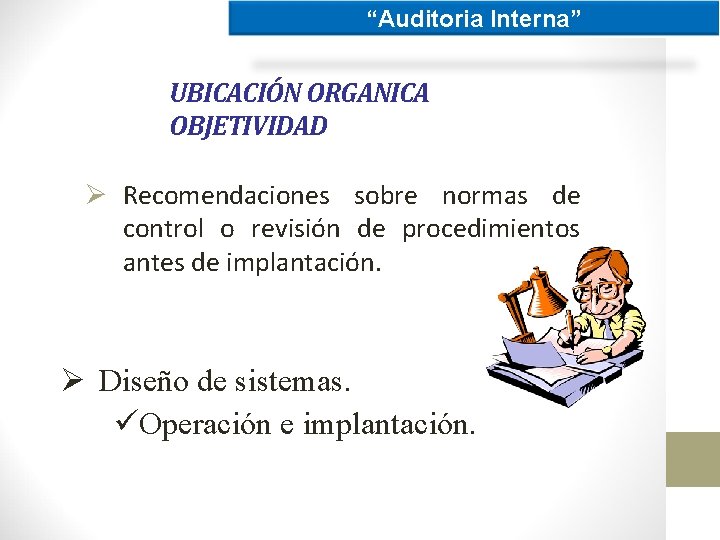 “Auditoria Interna”

UBICACIÓN ORGANICA
OBJETIVIDAD

➢ Recomendaciones sobre normas de control o revisión de procedimientos antes de implantación.

➢ Diseño de sistemas.
✓Operación e implantación.